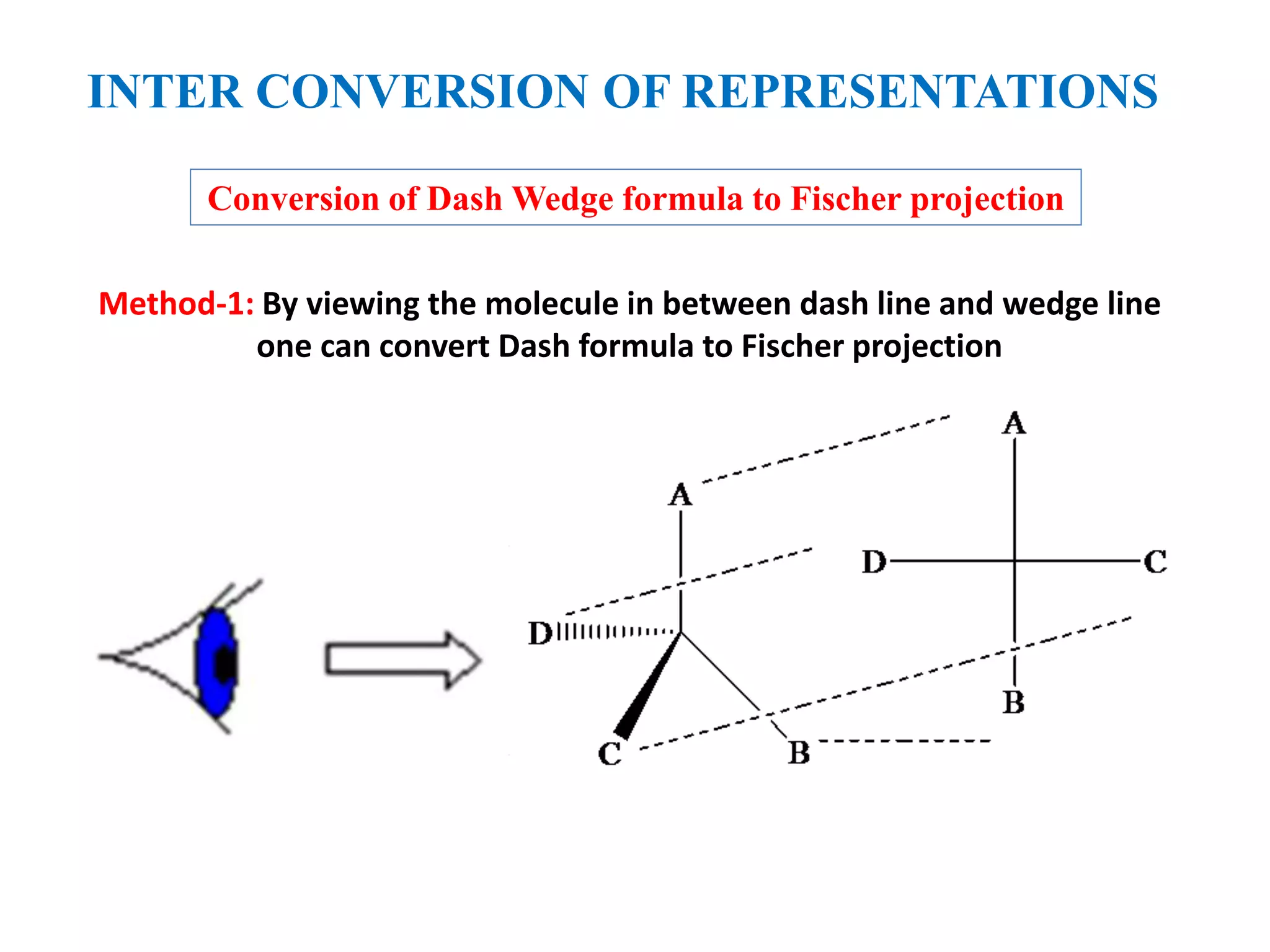 INTER CONVERSION OF REPRESENTATIONS

Conversion of Dash Wedge formula to Fischer projection

Method-1: By viewing the molecule in between dash line and wedge line one can convert Dash formula to Fischer projection

A
D
C
B

A
D
C
B